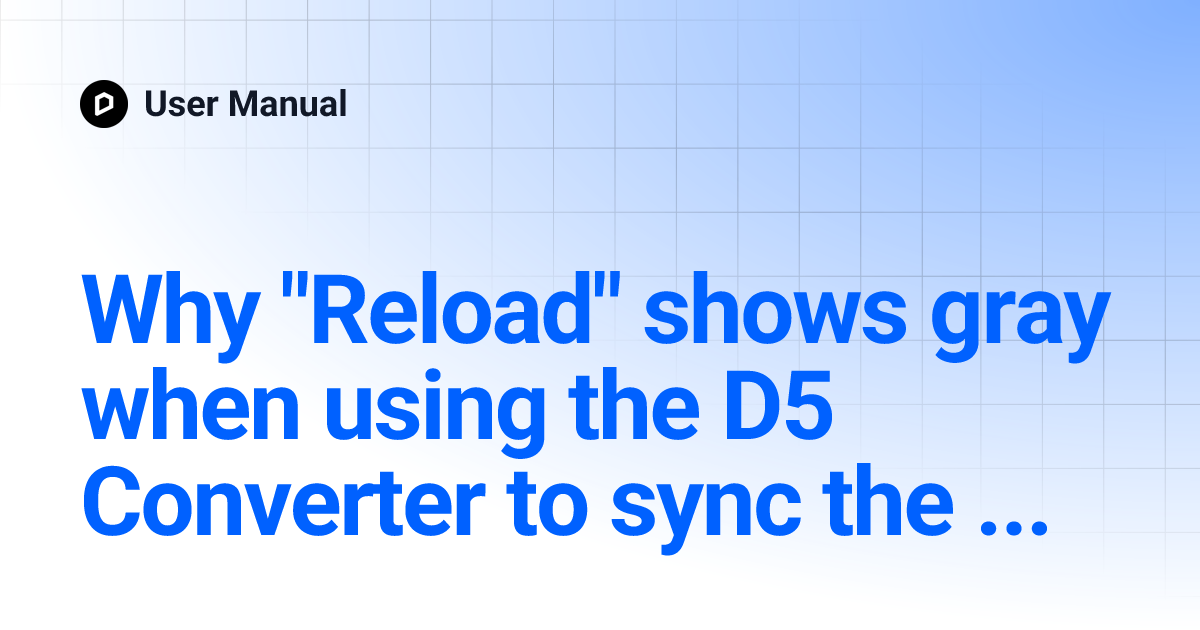 User Manual

Why "Reload" shows gray when using the D5 Converter to sync the ...